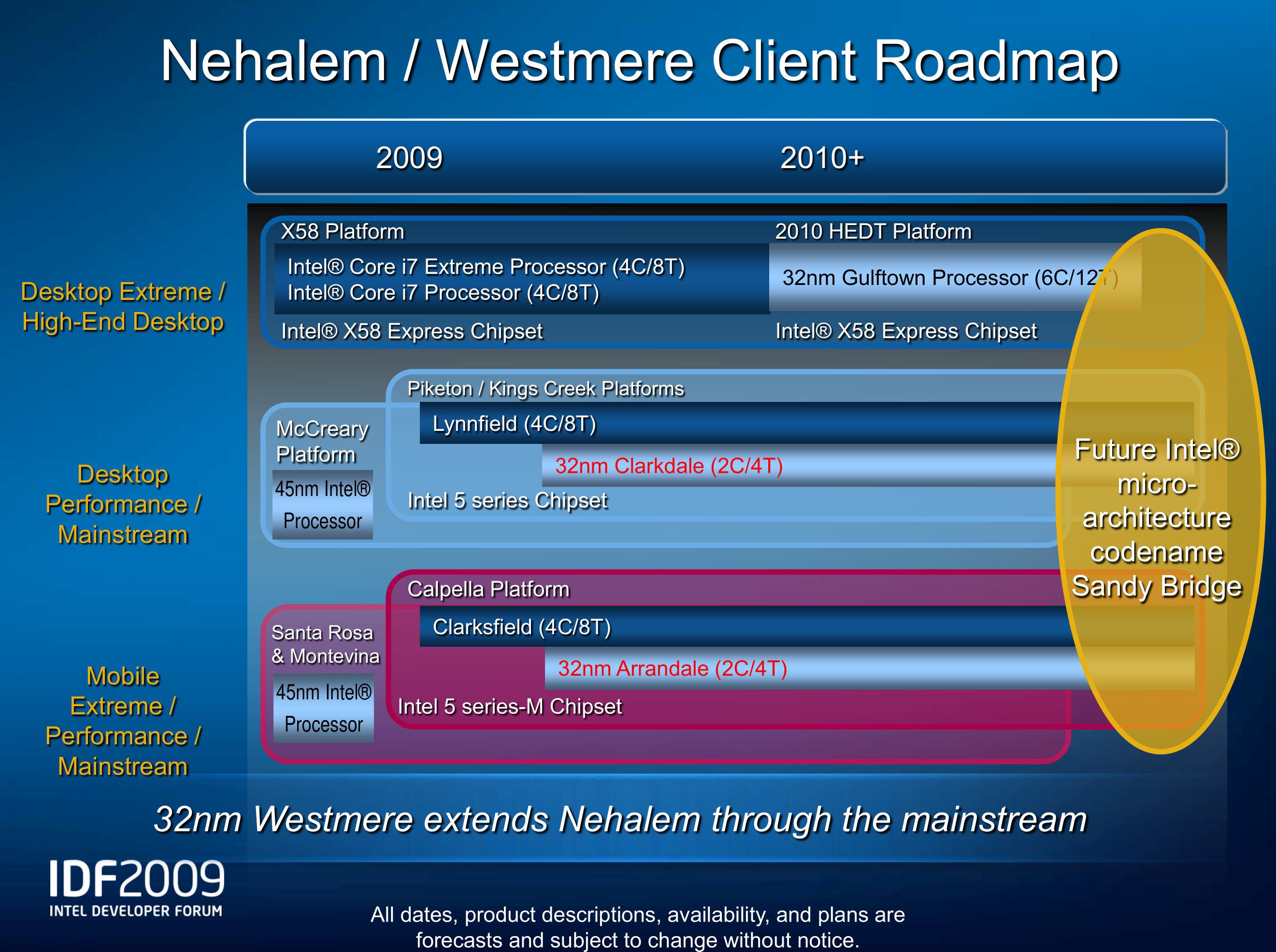 Nehalem / Westmere Client Roadmap

2009

2010+

Desktop Extreme / High-End Desktop

X58 Platform

Intel® Core i7 Extreme Processor (4C/8T)
Intel® Core i7 Processor (4C/8T)

Intel® X58 Express Chipset

2010 HEDT Platform

32nm Gulftown Processor (6C/12T)

Intel® X58 Express Chipset

Desktop Performance / Mainstream

McCreary Platform

45nm Intel® Processor

Piketon / Kings Creek Platforms

Lynnfield (4C/8T)

32nm Clarkdale (2C/4T)

Intel 5 series Chipset

Mobile Extreme / Performance / Mainstream

Santa Rosa & Montevina

45nm Intel® Processor

Calpella Platform

Clarksfield (4C/8T)

32nm Arrandale (2C/4T)

Intel 5 series-M Chipset

Future Intel® micro-architecture codename Sandy Bridge

32nm Westmere extends Nehalem through the mainstream

IDF2009
INTEL DEVELOPER FORUM

All dates, product descriptions, availability, and plans are forecasts and subject to change without notice.